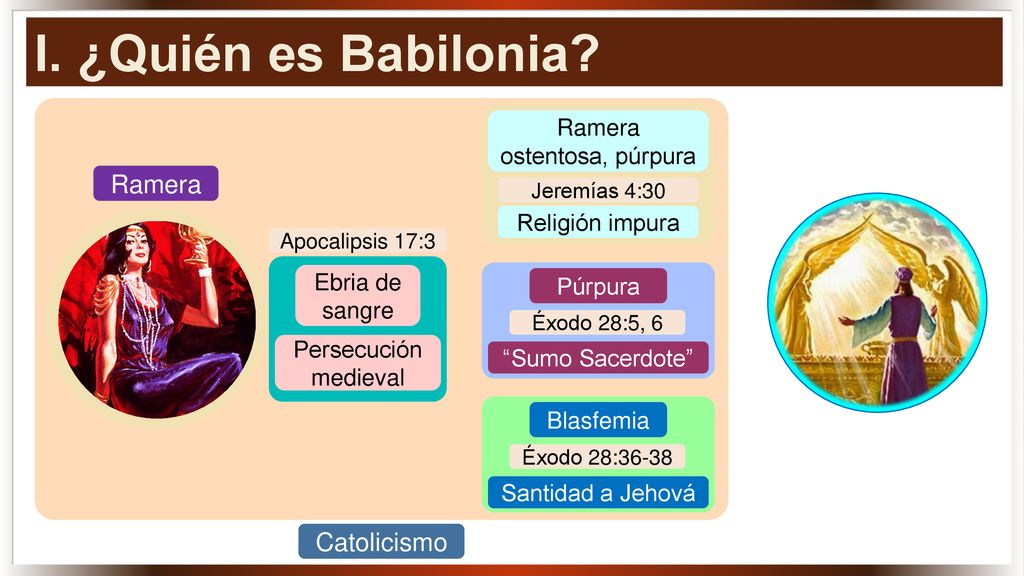 I. ¿Quién es Babilonia?

Ramera

Apocalipsis 17:3

Ebria de sangre

Persecución medieval

Ramera ostentosa, púrpura

Jeremías 4:30

Religión impura

Púrpura

Éxodo 28:5, 6

“Sumo Sacerdote”

Blasfemia

Éxodo 28:36-38

Santidad a Jehová

Catolicismo